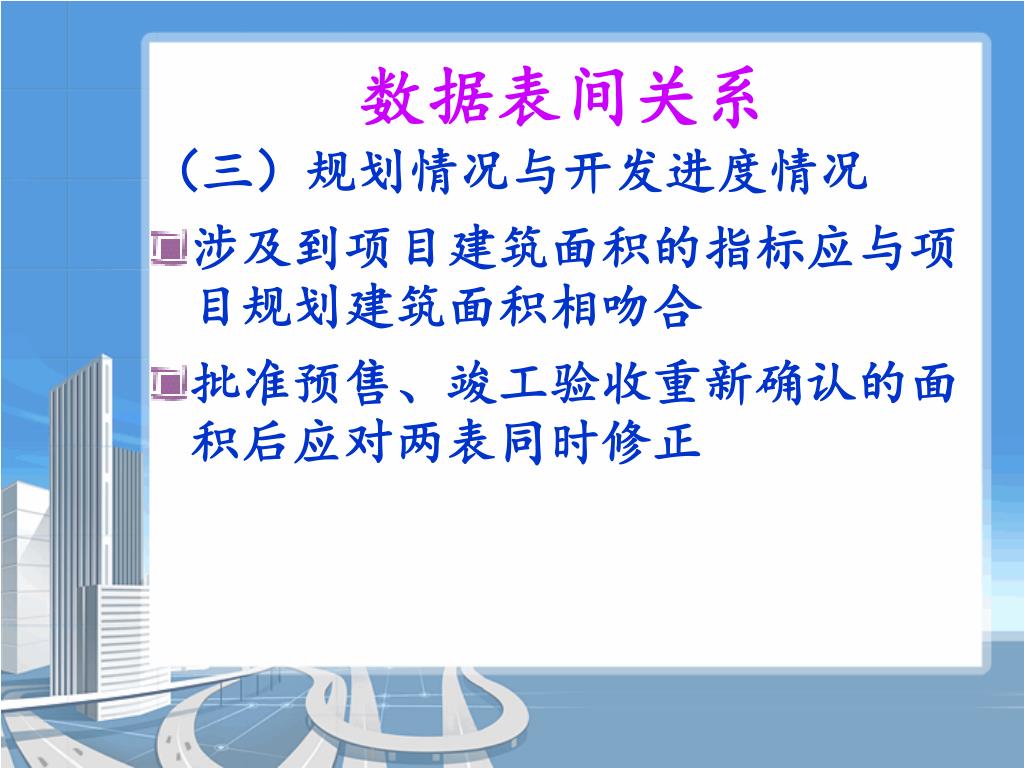 数据表间关系

（三）规划情况与开发进度情况

涉及到项目建筑面积的指标应与项目规划建筑面积相吻合

批准预售、竣工验收重新确认的面积后应对两表同时修正